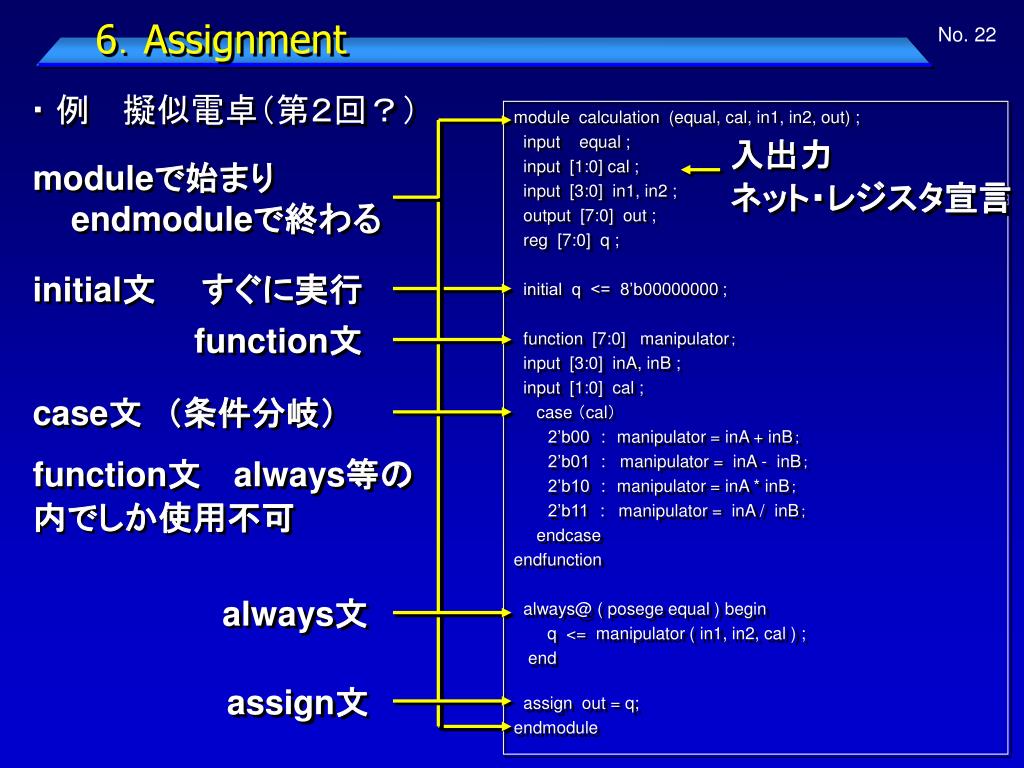 6. Assignment

No. 22

・例　擬似電卓（第2回？）

moduleで始まり
endmoduleで終わる

initial文　すぐに実行

function文

case文 （条件分岐）

function文　always等の内でしか使用不可

always文

assign文

入出力
ネット・レジスタ宣言

module calculation (equal, cal, in1, in2, out) ;
input equal ;
input [1:0] cal ;
input [3:0] in1, in2 ;
output [7:0] out ;
reg [7:0] q ;

initial q <= 8'b00000000 ;

function [7:0] manipulator;
input [3:0] inA, inB ;
input [1:0] cal ;
case (cal)
2'b00 : manipulator = inA + inB;
2'b01 : manipulator = inA - inB;
2'b10 : manipulator = inA * inB;
2'b11 : manipulator = inA / inB;
endcase
endfunction

always@ ( posege equal ) begin
q <= manipulator ( in1, in2, cal ) ;
end

assign out = q;
endmodule